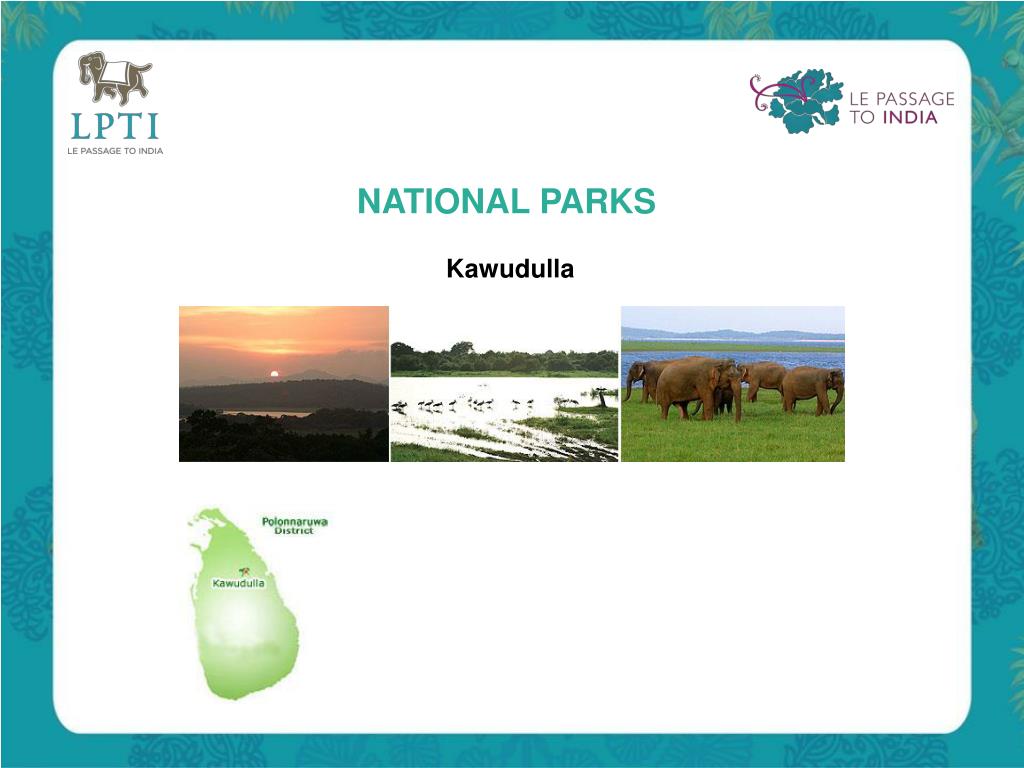 LPTI
LE PASSAGE TO INDIA

LE PASSAGE TO INDIA

NATIONAL PARKS

Kawudulla

Polonnaruwa District

Kawudulla